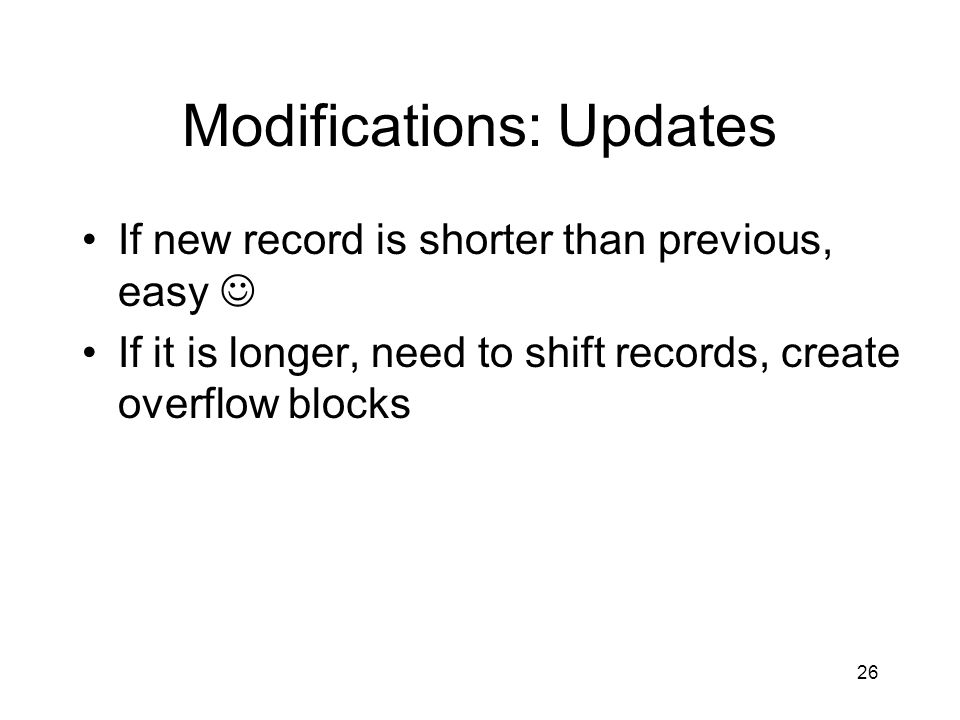 Modifications: Updates

• If new record is shorter than previous, easy ☺
• If it is longer, need to shift records, create overflow blocks

26